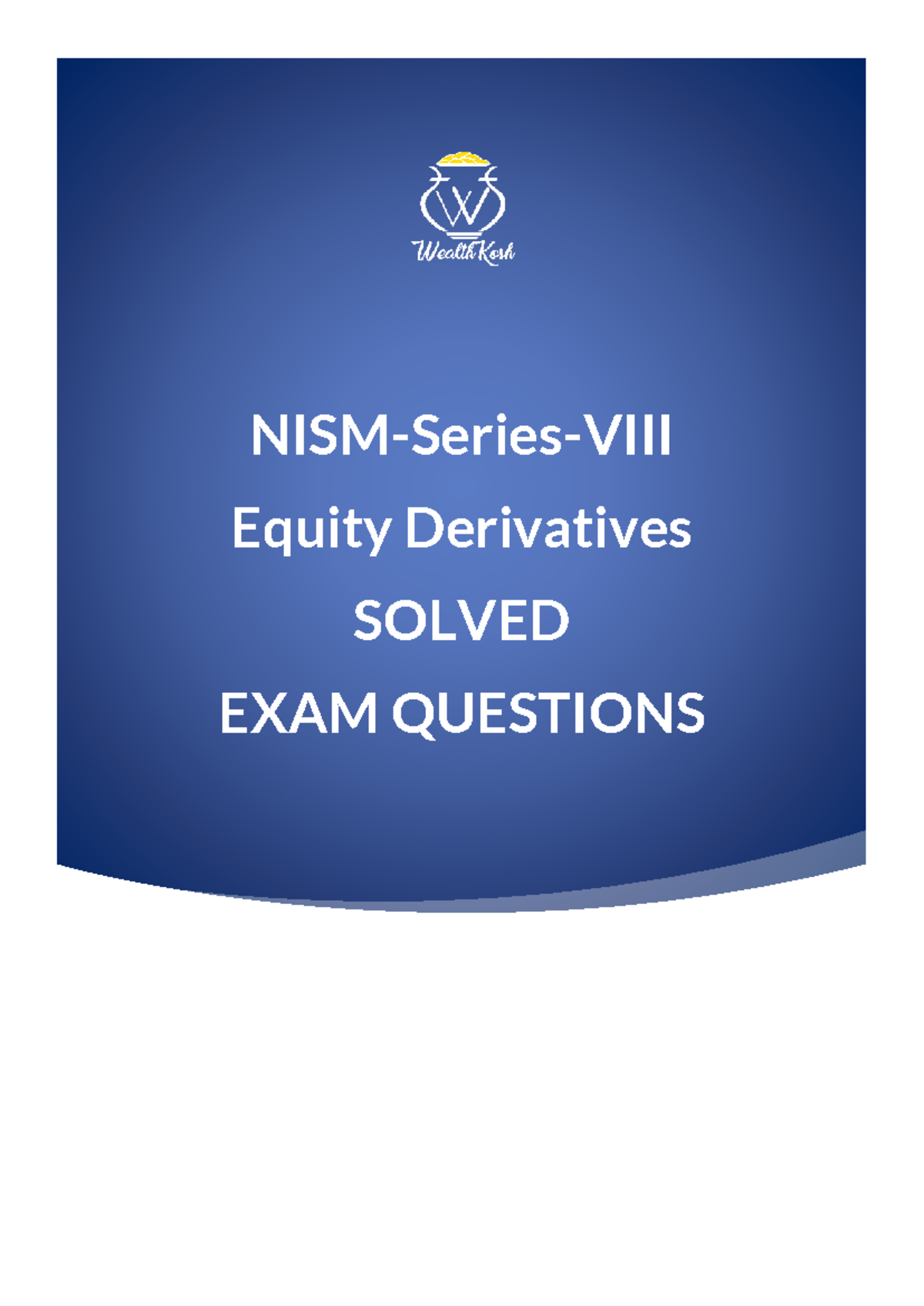 W
WealthKosh

NISM-Series-VIII
Equity Derivatives
SOLVED
EXAM QUESTIONS